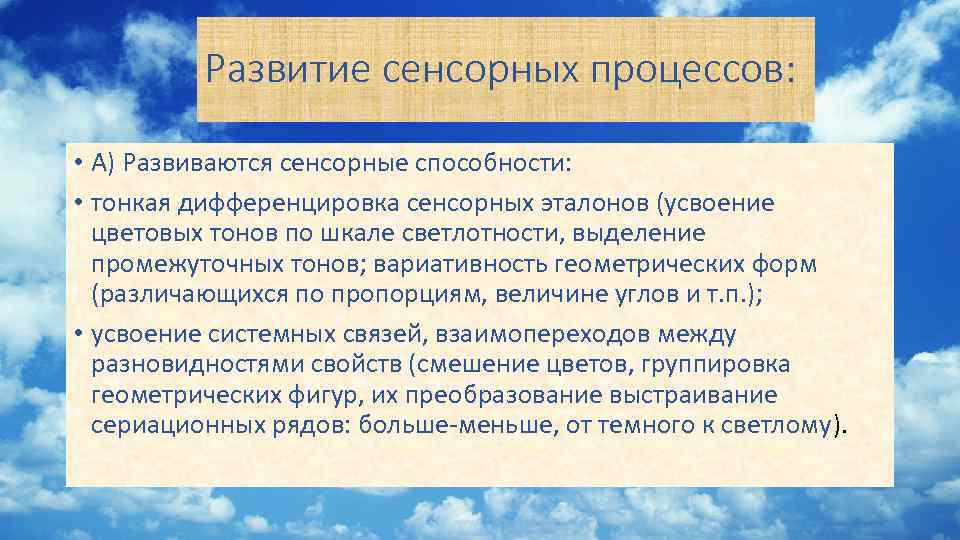 Развитие сенсорных процессов:

• А) Развиваются сенсорные способности:

• тонкая дифференцировка сенсорных эталонов (усвоение цветовых тонов по шкале светлотности, выделение промежуточных тонов; вариативность геометрических форм (различающихся по пропорциям, величине углов и т.п.);

• усвоение системных связей, взаимопереходов между разновидностями свойств (смешение цветов, группировка геометрических фигур, их преобразование выстраивание сериационных рядов: больше-меньше, от темного к светлому).